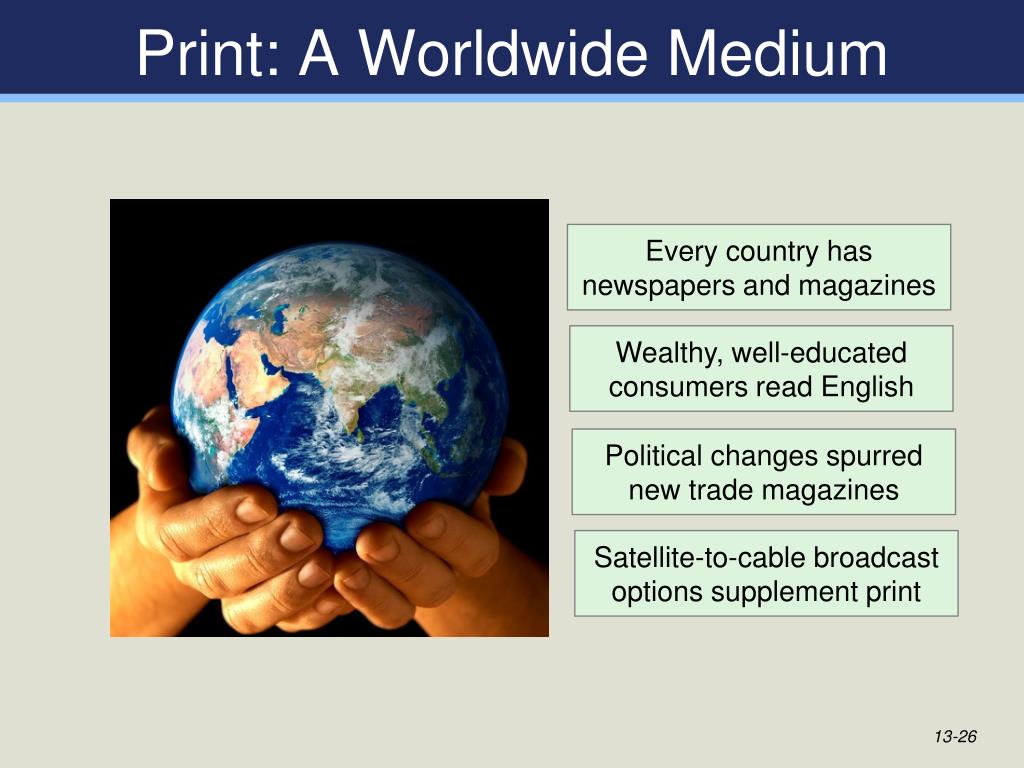 Print: A Worldwide Medium

Every country has newspapers and magazines

Wealthy, well-educated consumers read English

Political changes spurred new trade magazines

Satellite-to-cable broadcast options supplement print

13-26